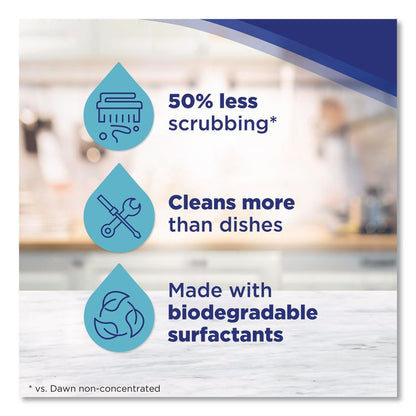 50% less scrubbing*

Cleans more than dishes

Made with biodegradable surfactants

* vs. Dawn non-concentrated